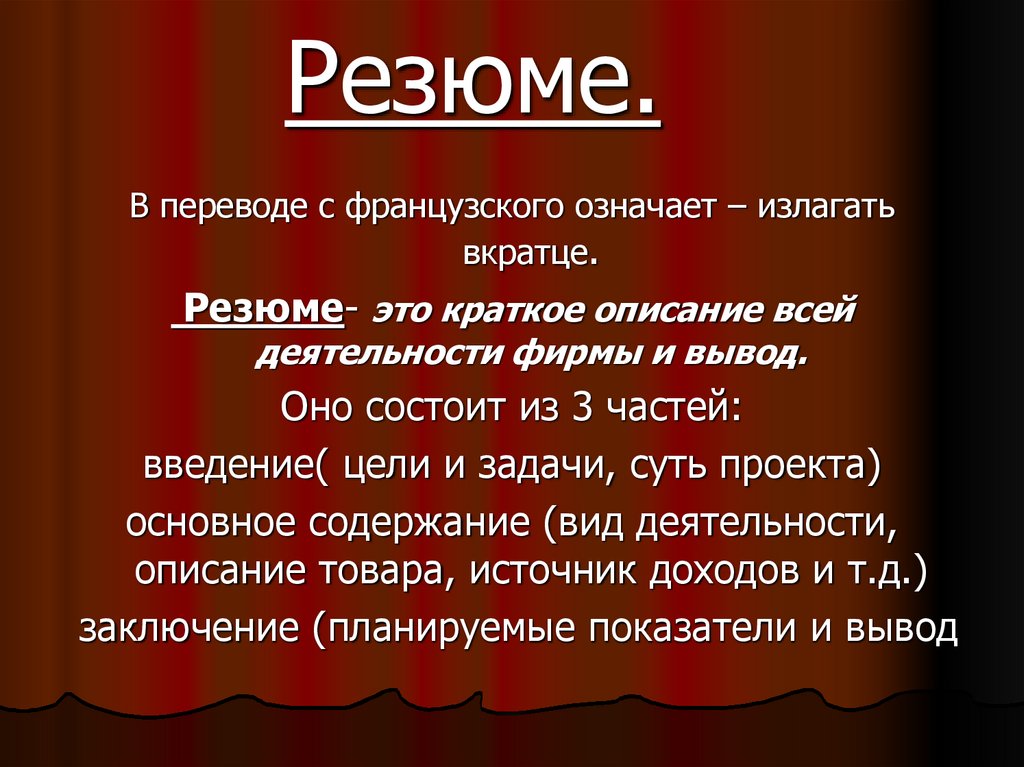 Резюме.

В переводе с французского означает – излагать вкратце.

Резюме- это краткое описание всей деятельности фирмы и вывод.

Оно состоит из 3 частей:

введение( цели и задачи, суть проекта)

основное содержание (вид деятельности, описание товара, источник доходов и т.д.)

заключение (планируемые показатели и вывод